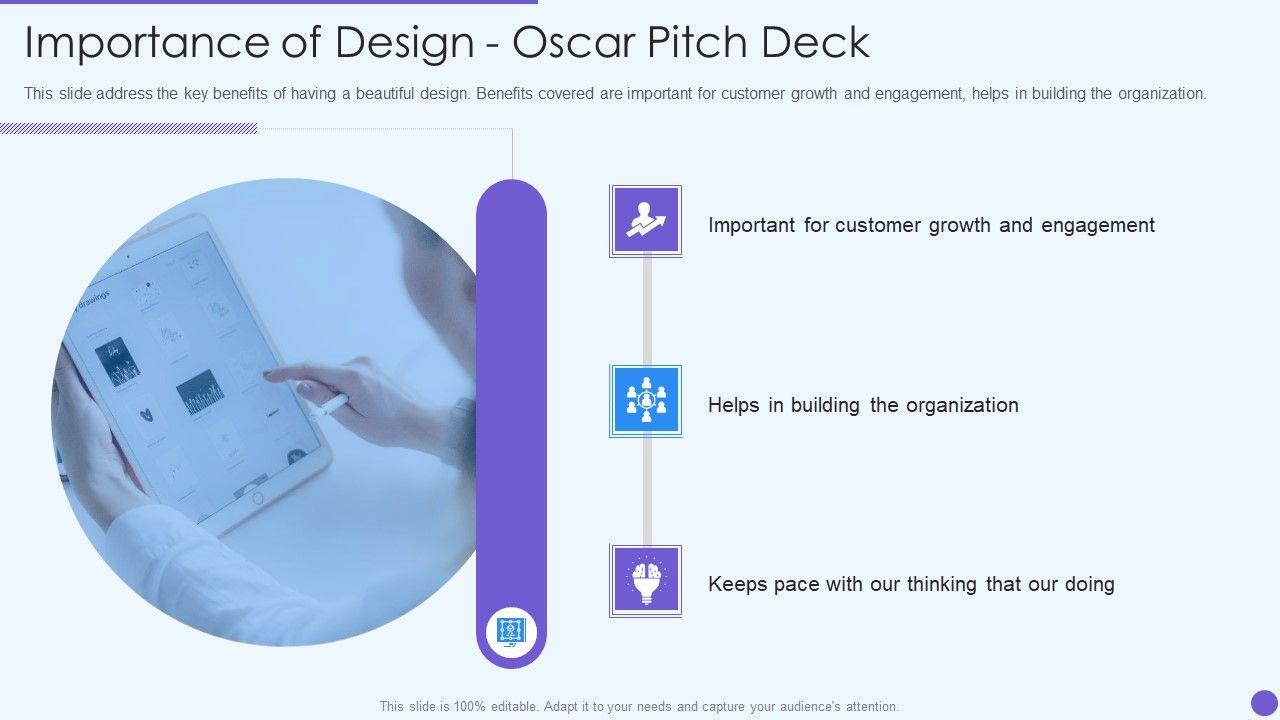 Importance of Design - Oscar Pitch Deck

This slide address the key benefits of having a beautiful design. Benefits covered are important for customer growth and engagement, helps in building the organization.

drawings

Important for customer growth and engagement

Helps in building the organization

Keeps pace with our thinking that our doing

This slide is 100% editable. Adapt it to your needs and capture your audience's attention.